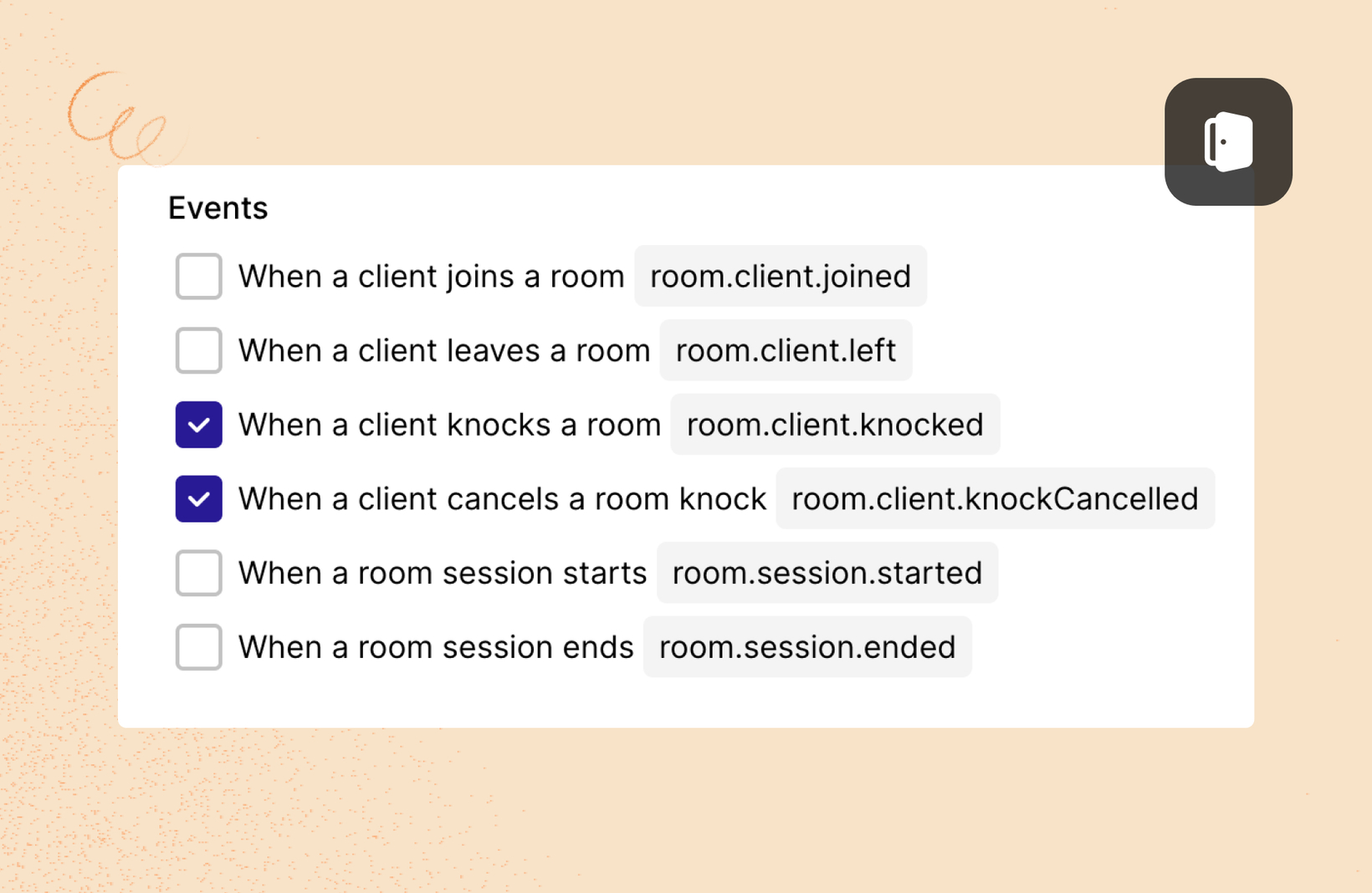 Events

When a client joins a room room.client.joined

When a client leaves a room room.client.left

When a client knocks a room room.client.knocked

When a client cancels a room knock room.client.knockCancelled

When a room session starts room.session.started

When a room session ends room.session.ended